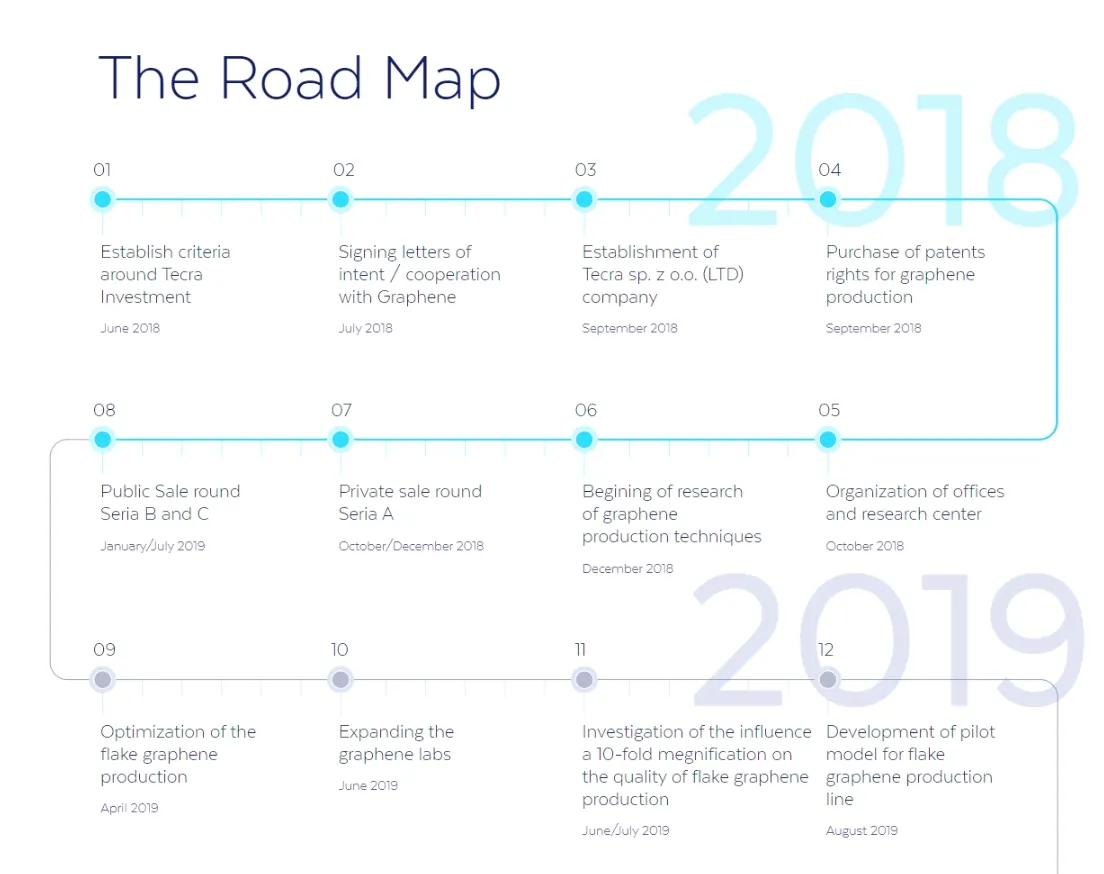 The Road Map

2018

01

Establish criteria around Tecra Investment

June 2018

02

Signing letters of intent / cooperation with Graphene

July 2018

03

Establishment of Tecra sp. z o.o. (LTD) company

September 2018

04

Purchase of patents rights for graphene production

September 2018

08

Public Sale round Seria B and C

January/July 2019

07

Private sale round Seria A

October/December 2018

06

Begining of research of graphene production techniques

December 2018

05

Organization of offices and research center

October 2018

2019

09

Optimization of the flake graphene production

April 2019

10

Expanding the graphene labs

June 2019

11

Investigation of the influence a 10-fold megnification on the quality of flake graphene production

June/July 2019

12

Development of pilot model for flake graphene production line

August 2019